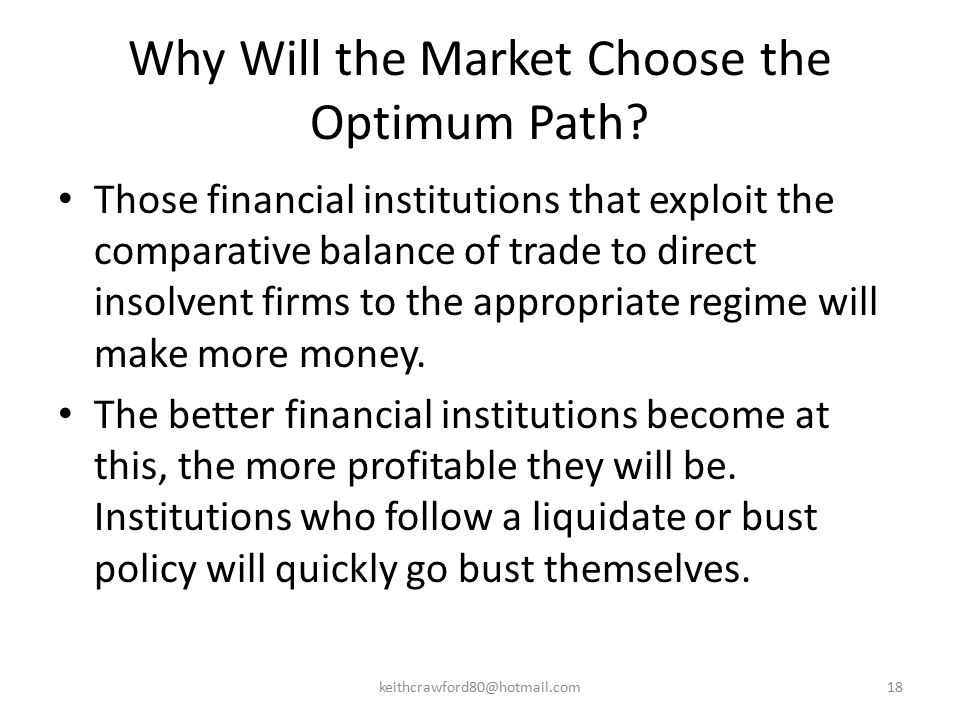 Why Will the Market Choose the Optimum Path?

• Those financial institutions that exploit the comparative balance of trade to direct insolvent firms to the appropriate regime will make more money.

• The better financial institutions become at this, the more profitable they will be. Institutions who follow a liquidate or bust policy will quickly go bust themselves.

keithcrawford80@hotmail.com

18